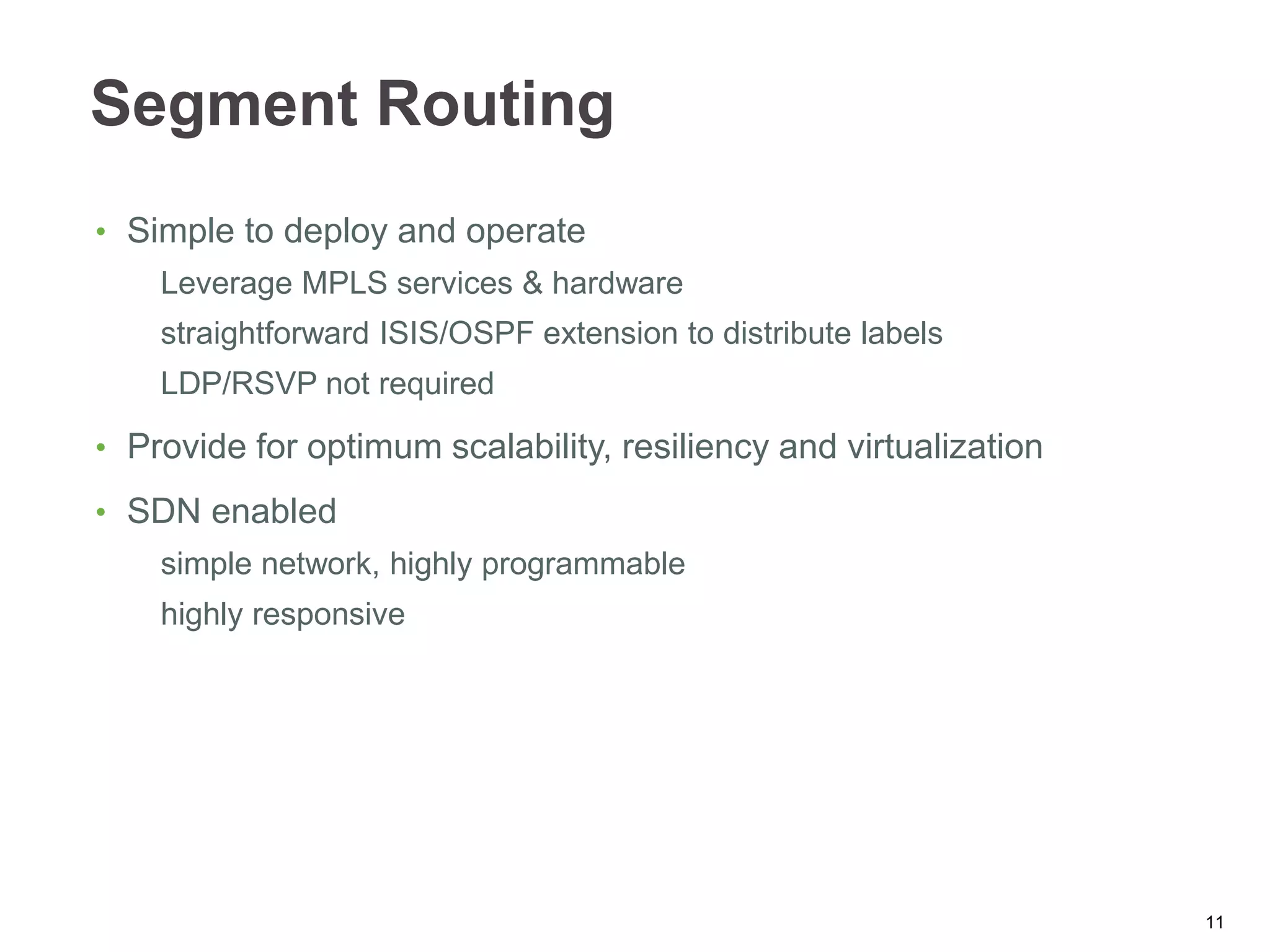 Segment Routing

• Simple to deploy and operate

Leverage MPLS services & hardware

straightforward ISIS/OSPF extension to distribute labels

LDP/RSVP not required

• Provide for optimum scalability, resiliency and virtualization

• SDN enabled

simple network, highly programmable

highly responsive

11